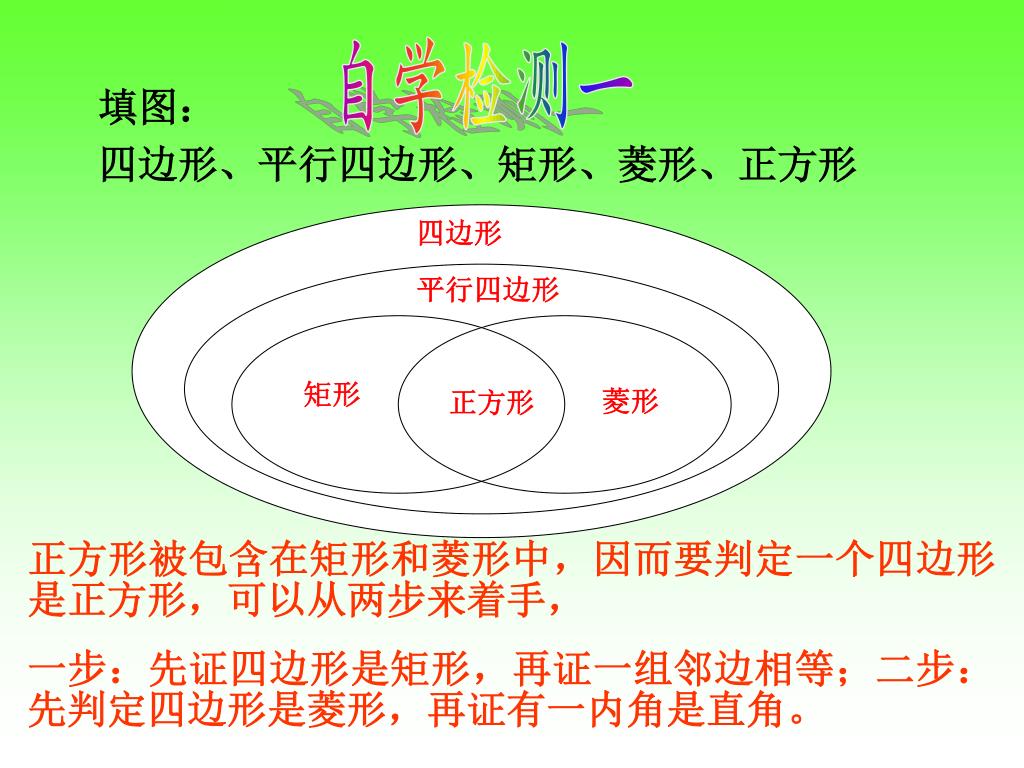 自学检测一

填图：
四边形、平行四边形、矩形、菱形、正方形

四边形

平行四边形

矩形

正方形

菱形

正方形被包含在矩形和菱形中，因而要判定一个四边形是正方形，可以从两步来着手，

一步：先证四边形是矩形，再证一组邻边相等；二步：先判定四边形是菱形，再证有一内角是直角。